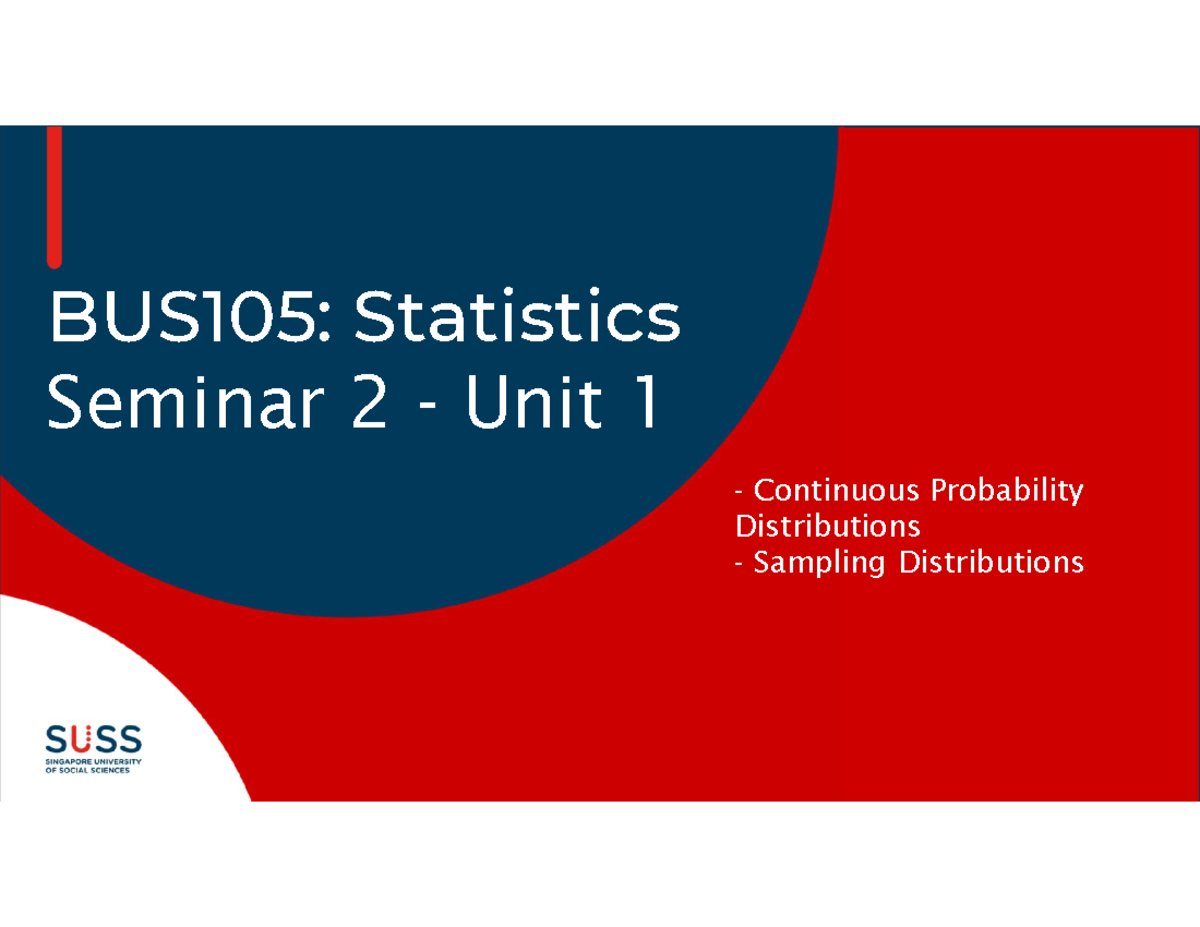 BUS105: Statistics
Seminar 2 - Unit 1

- Continuous Probability Distributions
- Sampling Distributions

SUSS
SINGAPORE UNIVERSITY OF SOCIAL SCIENCES